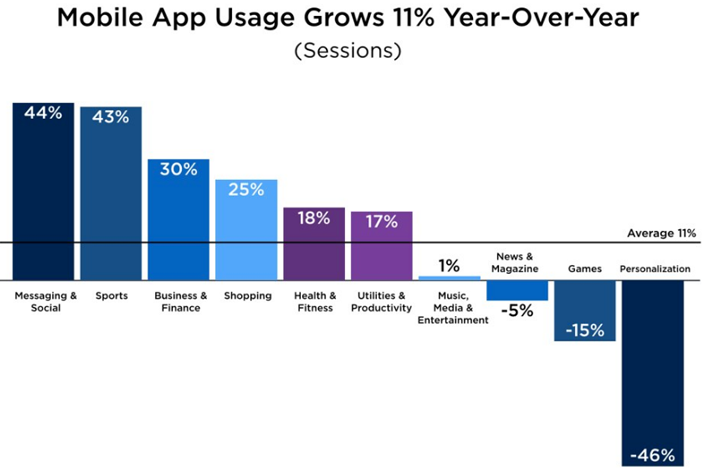 Mobile App Usage Grows 11% Year-Over-Year
(Sessions)

44%
43%
30%
25%
18%
17%
Average 11%
1%
News & Magazine
Games
Personalization
Messaging & Social
Sports
Business & Finance
Shopping
Health & Fitness
Utilities & Productivity
Music, Media & Entertainment
-5%
-15%
-46%